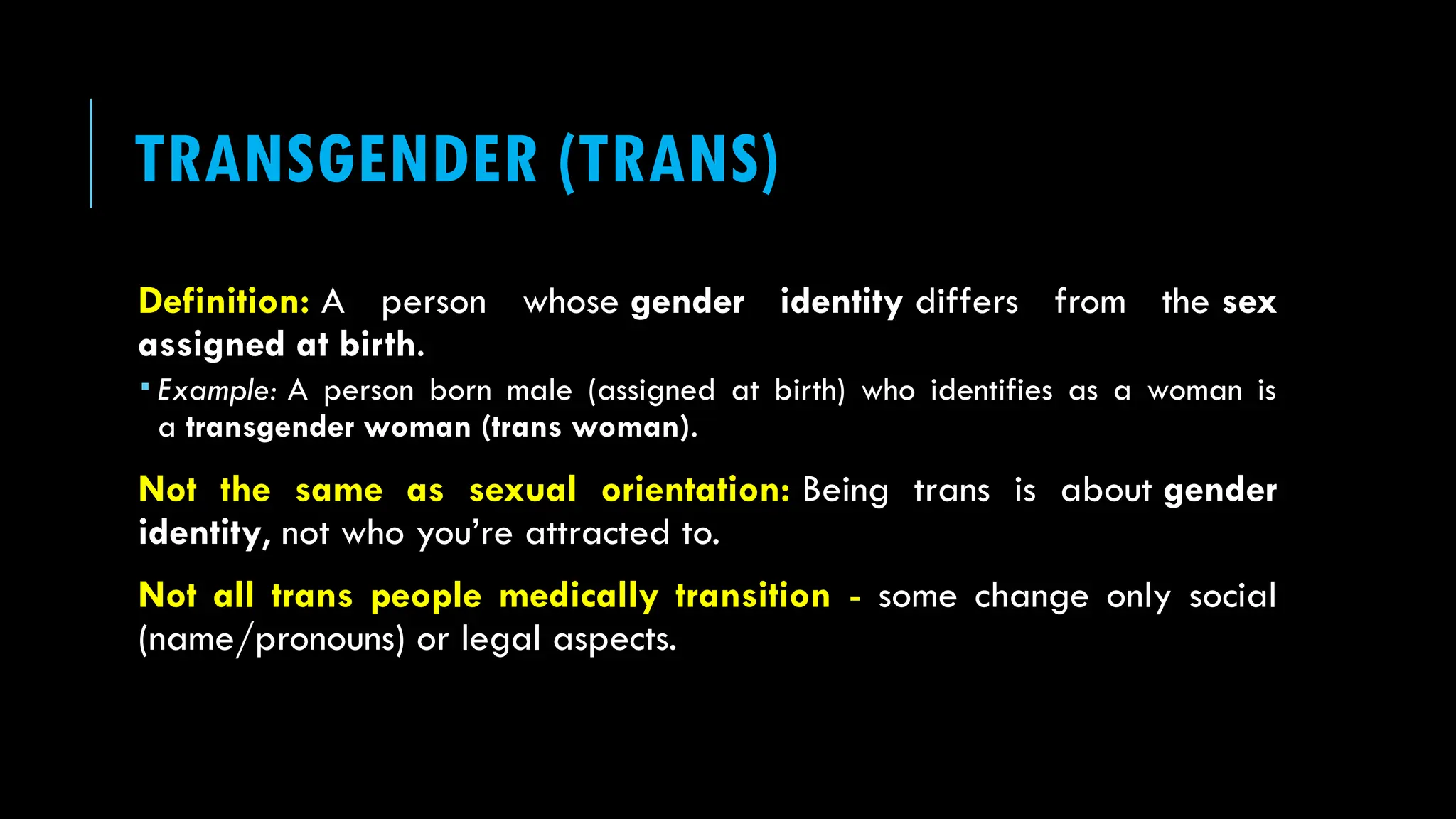 TRANSGENDER (TRANS)

Definition: A person whose gender identity differs from the sex assigned at birth.

▪ Example: A person born male (assigned at birth) who identifies as a woman is a transgender woman (trans woman).

Not the same as sexual orientation: Being trans is about gender identity, not who you're attracted to.

Not all trans people medically transition - some change only social (name/pronouns) or legal aspects.